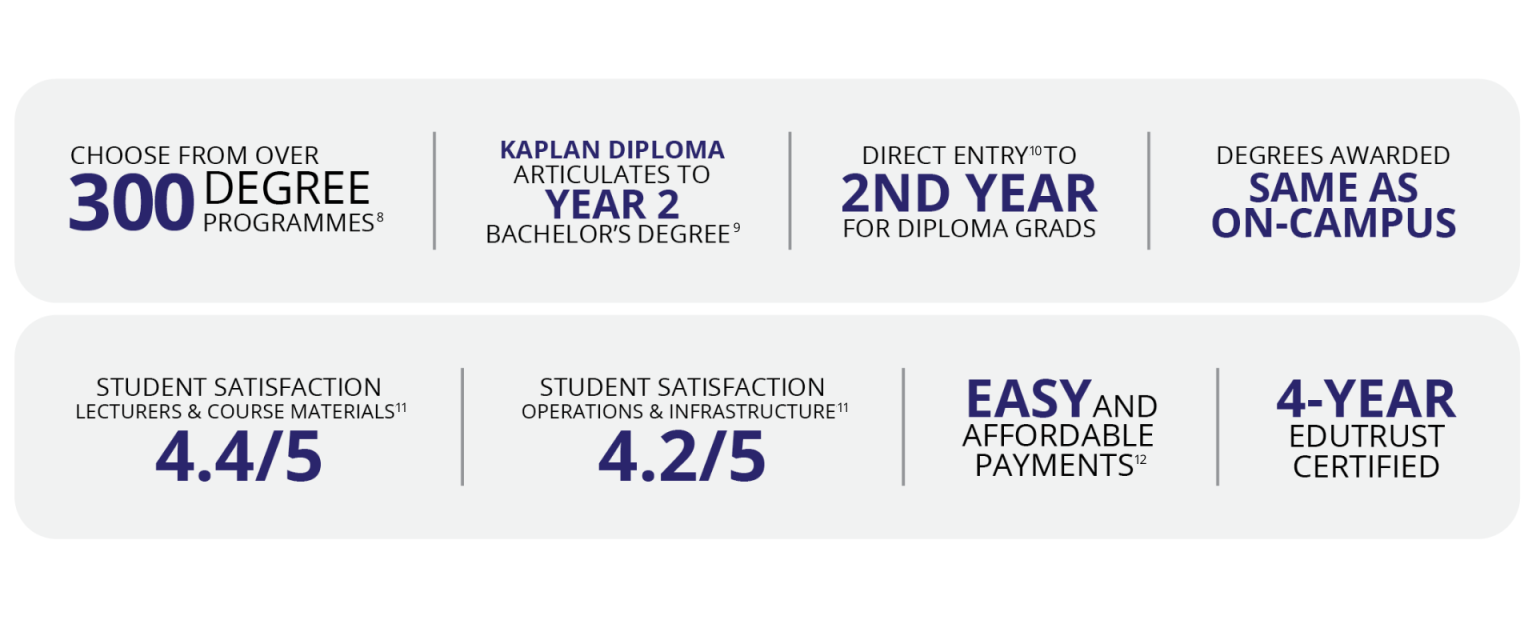 CHOOSE FROM OVER
300 DEGREE PROGRAMMES$^{8}$

KAPLAN DIPLOMA
ARTICULATES TO
YEAR 2
BACHELOR'S DEGREE$^{9}$

DIRECT ENTRY$^{10}$ TO
2ND YEAR
FOR DIPLOMA GRADS

DEGREES AWARDED
SAME AS
ON-CAMPUS

STUDENT SATISFACTION
LECTURERS & COURSE MATERIALS$^{11}$
4.4/5

STUDENT SATISFACTION
OPERATIONS & INFRASTRUCTURE$^{11}$
4.2/5

EASY AND AFFORDABLE PAYMENTS$^{12}$

4-YEAR
EDUTRUST
CERTIFIED